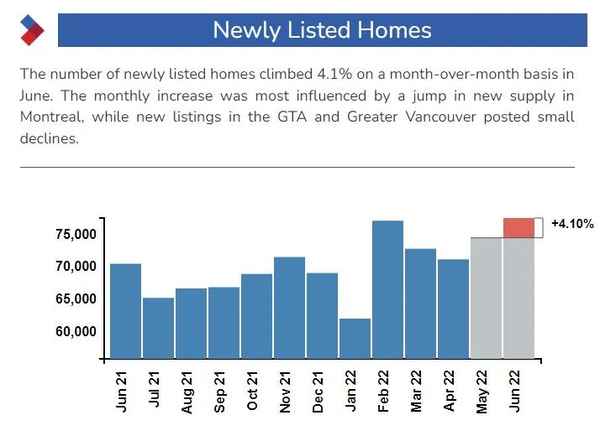 Newly Listed Homes

The number of newly listed homes climbed 4.1% on a month-over-month basis in June. The monthly increase was most influenced by a jump in new supply in Montreal, while new listings in the GTA and Greater Vancouver posted small declines.

75,000
70,000
65,000
60,000

+4.10%

Jun 21
Jul 21
Aug 21
Sep 21
Oct 21
Nov 21
Dec 21
Jan 22
Feb 22
Mar 22
Apr 22
May 22
Jun 22